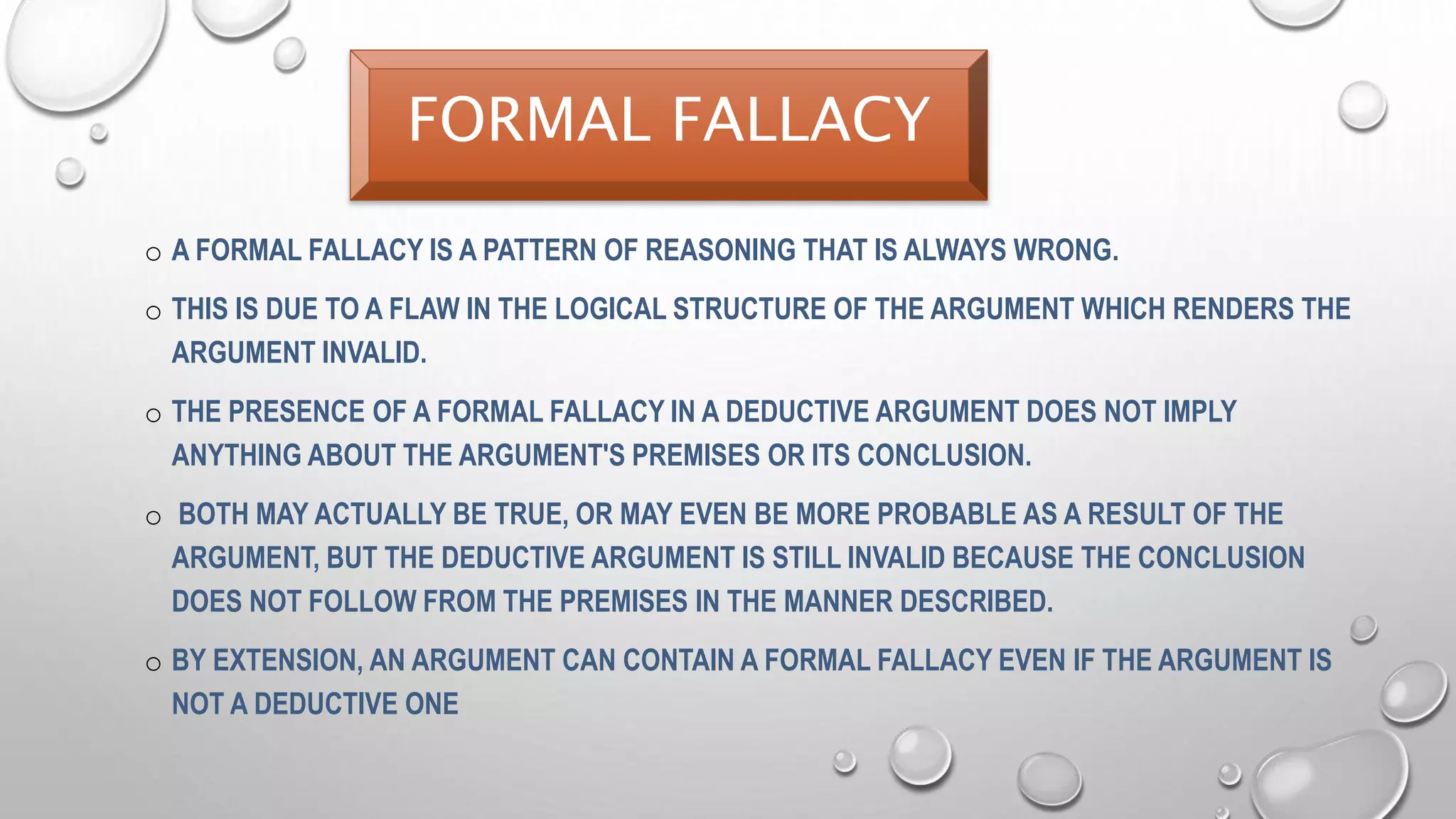 FORMAL FALLACY

○ A FORMAL FALLACY IS A PATTERN OF REASONING THAT IS ALWAYS WRONG.

○ THIS IS DUE TO A FLAW IN THE LOGICAL STRUCTURE OF THE ARGUMENT WHICH RENDERS THE ARGUMENT INVALID.

○ THE PRESENCE OF A FORMAL FALLACY IN A DEDUCTIVE ARGUMENT DOES NOT IMPLY ANYTHING ABOUT THE ARGUMENT'S PREMISES OR ITS CONCLUSION.

○ BOTH MAY ACTUALLY BE TRUE, OR MAY EVEN BE MORE PROBABLE AS A RESULT OF THE ARGUMENT, BUT THE DEDUCTIVE ARGUMENT IS STILL INVALID BECAUSE THE CONCLUSION DOES NOT FOLLOW FROM THE PREMISES IN THE MANNER DESCRIBED.

○ BY EXTENSION, AN ARGUMENT CAN CONTAIN A FORMAL FALLACY EVEN IF THE ARGUMENT IS NOT A DEDUCTIVE ONE